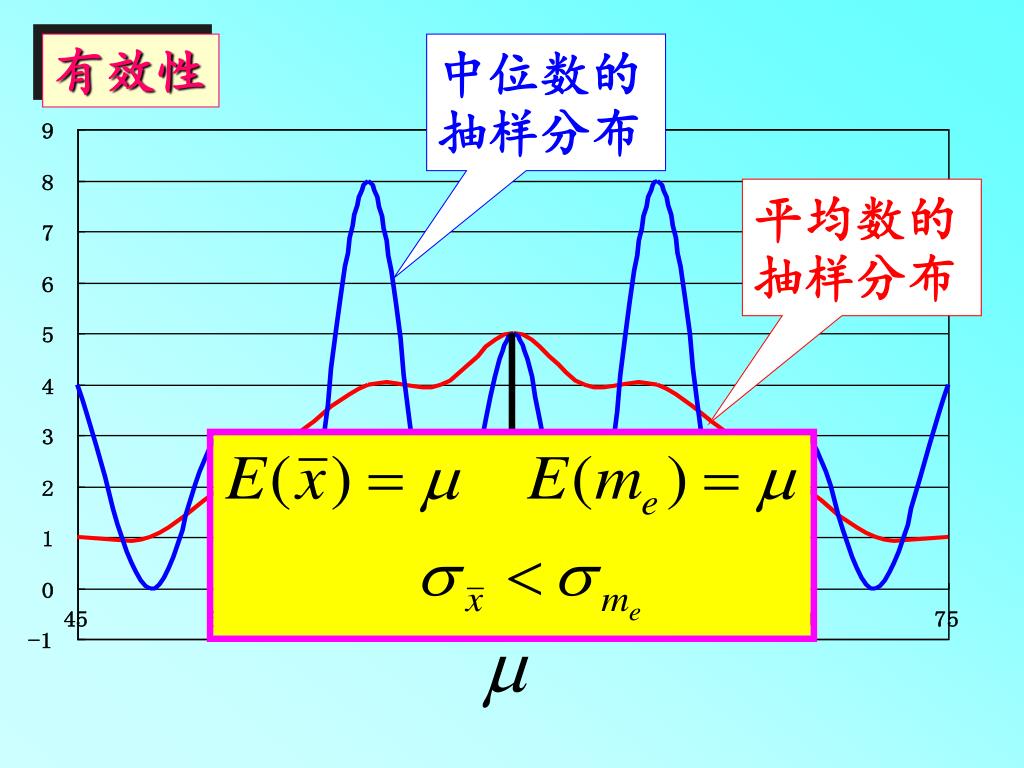 有效性

中位数的抽样分布

平均数的抽样分布

9
8
7
6
5
4
3
2
1
0
−1

45

75

$E(\bar{x}) = \mu \quad E(m_e) = \mu$

$\sigma_{\bar{x}} < \sigma_{m_e}$

$\mu$